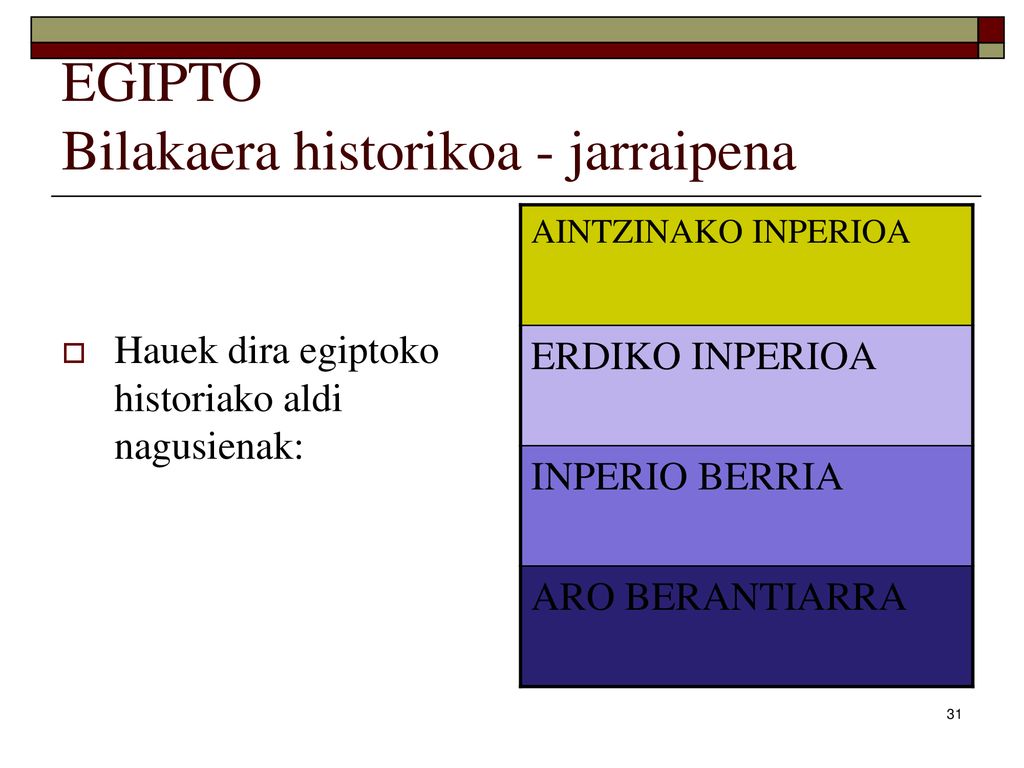 EGIPTO
Bilakaera historikoa - jarraipena

Hauek dira egiptoko historiako aldi nagusienak:

| AINTZINAKO INPERIOA |
|---|
| ERDIKO INPERIOA |
| INPERIO BERRIA |
| ARO BERANTIARRA |

31